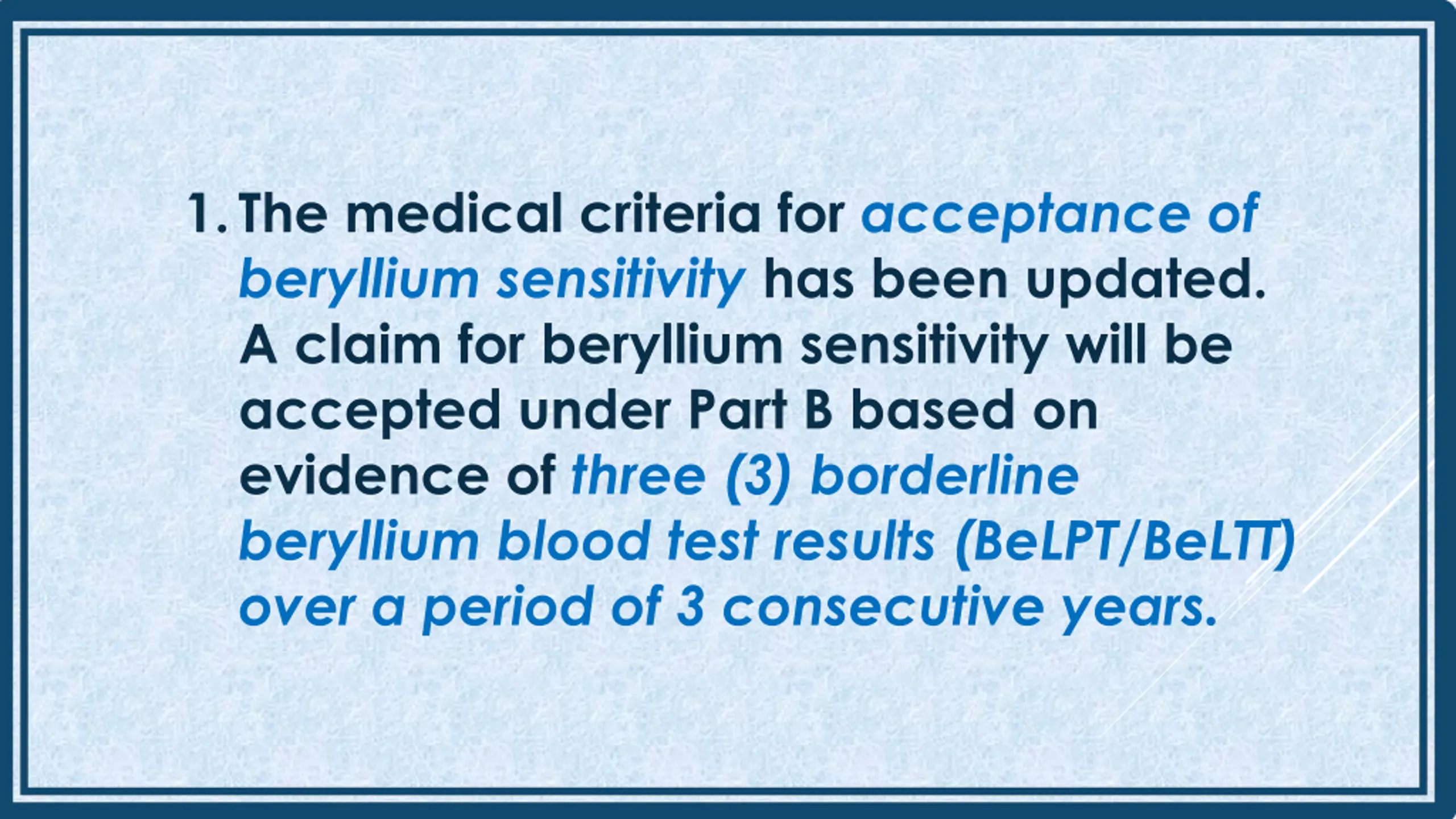 1. The medical criteria for acceptance of beryllium sensitivity has been updated. A claim for beryllium sensitivity will be accepted under Part B based on evidence of three (3) borderline beryllium blood test results (BeLPT/BeLTT) over a period of 3 consecutive years.